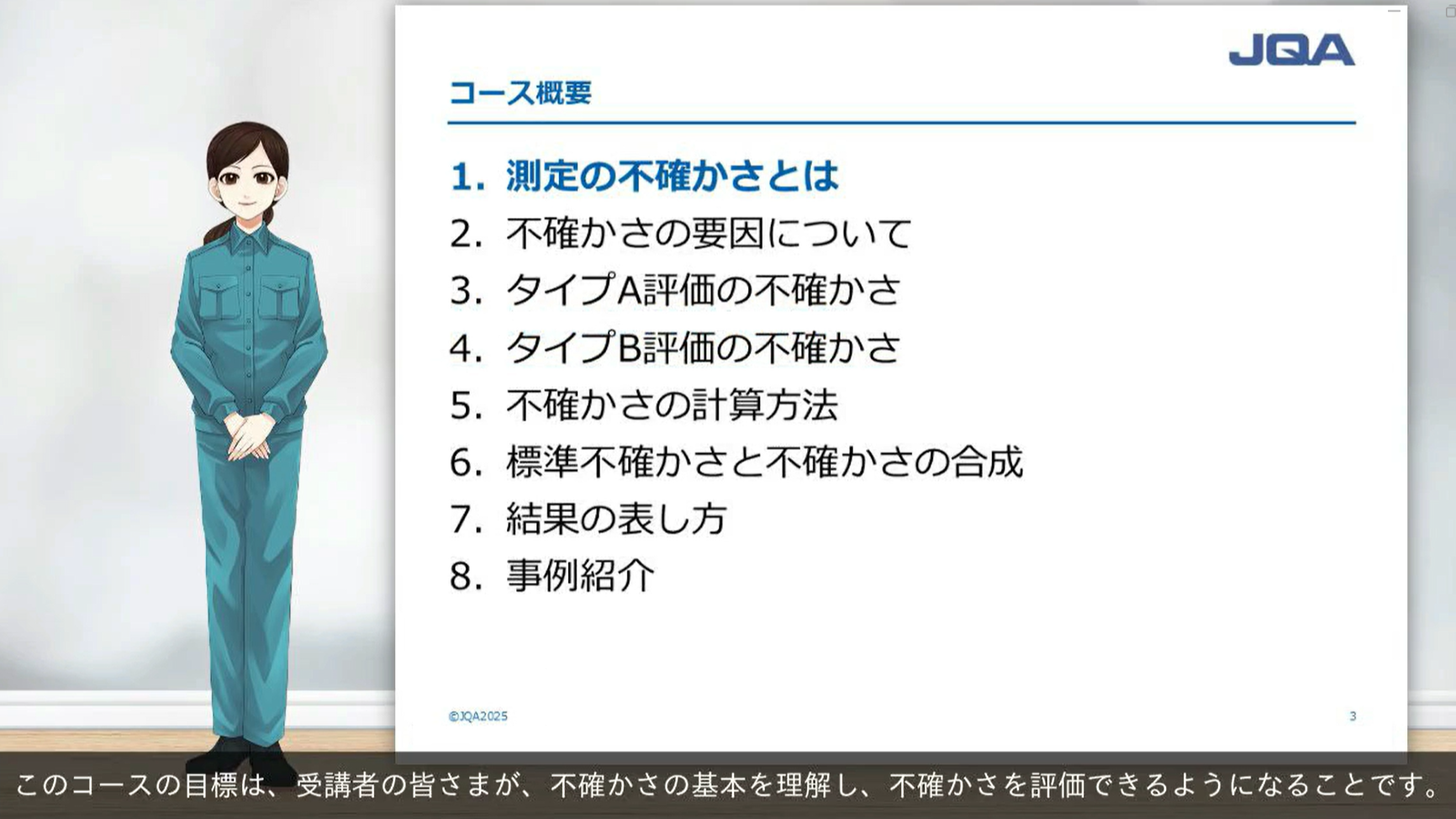 JQA

コース概要

1. 測定の不確かさとは
2. 不確かさの要因について
3. タイプA評価の不確かさ
4. タイプB評価の不確かさ
5. 不確かさの計算方法
6. 標準不確かさと不確かさの合成
7. 結果の表し方
8. 事例紹介

©JQA2025

3

このコースの目標は、受講者の皆さまが、不確かさの基本を理解し、不確かさを評価できるようになることです。